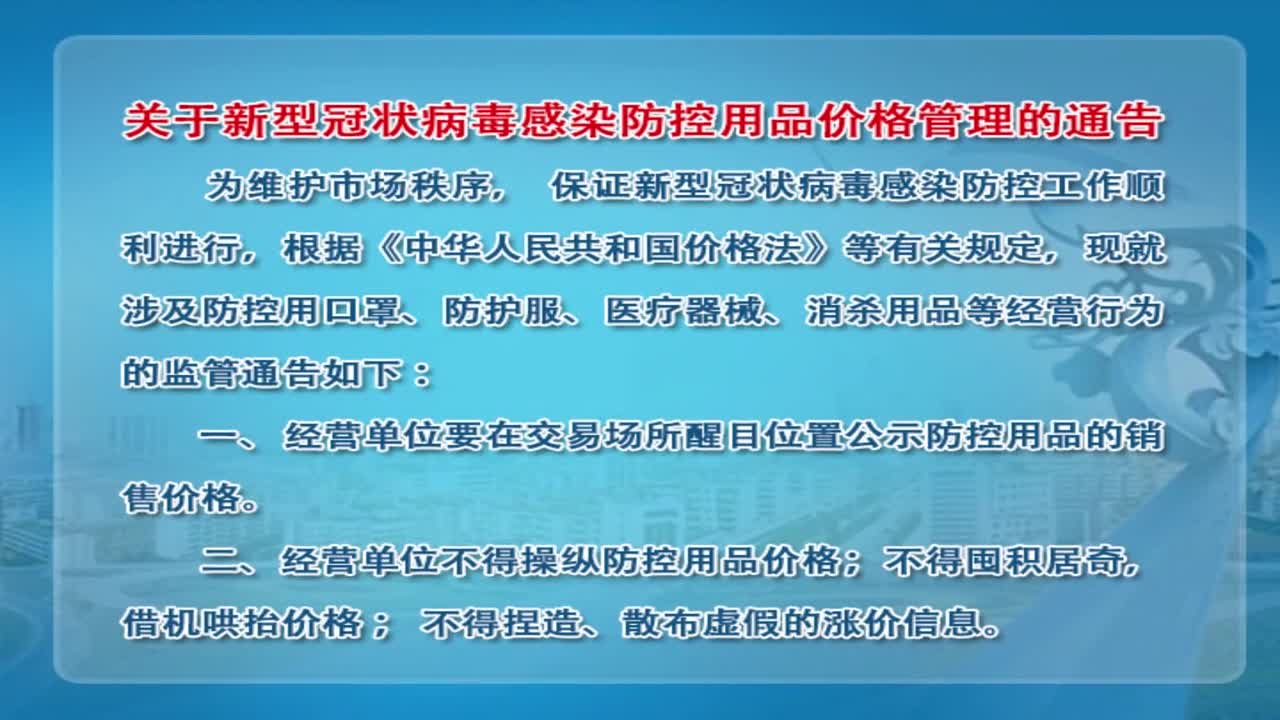 关于新型冠状病毒感染防控用品价格管理的通告

为维护市场秩序， 保证新型冠状病毒感染防控工作顺利进行，根据《中华人民共和国价格法》等有关规定，现就涉及防控用口罩、防护服、医疗器械、消杀用品等经营行为的监管通告如下：

一、 经营单位要在交易场所醒目位置公示防控用品的销售价格。

二、经营单位不得操纵防控用品价格；不得囤积居奇，借机哄抬价格； 不得捏造、散布虚假的涨价信息。